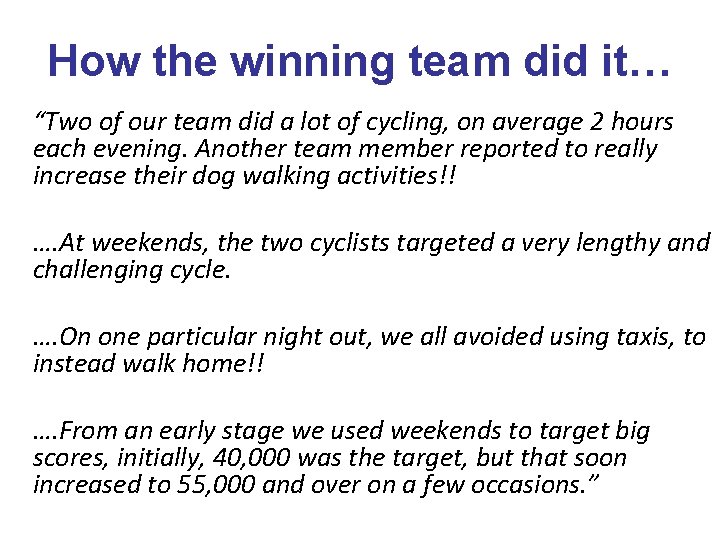 How the winning team did it…

“Two of our team did a lot of cycling, on average 2 hours each evening. Another team member reported to really increase their dog walking activities!!

….At weekends, the two cyclists targeted a very lengthy and challenging cycle.

….On one particular night out, we all avoided using taxis, to instead walk home!!

….From an early stage we used weekends to target big scores, initially, 40,000 was the target, but that soon increased to 55,000 and over on a few occasions.”